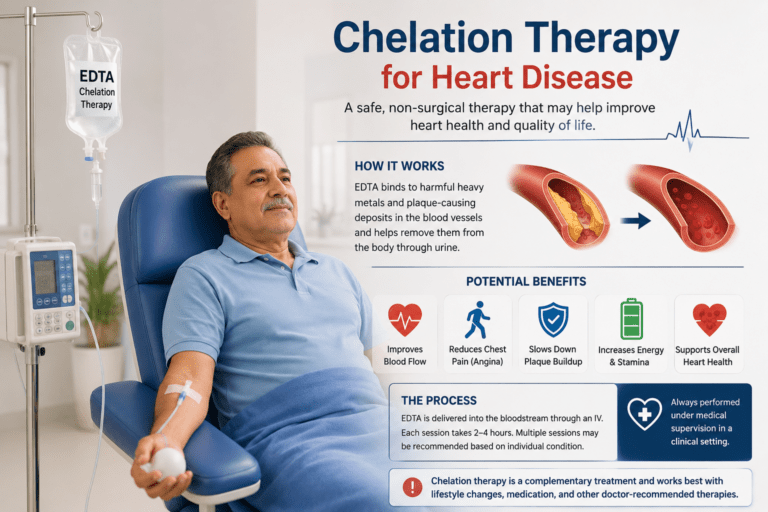 EDTA
Chelation
Therapy

Chelation Therapy
for Heart Disease

A safe, non-surgical therapy that may help improve heart health and quality of life.

HOW IT WORKS

EDTA binds to harmful heavy metals and plaque-causing deposits in the blood vessels and helps remove them from the body through urine.

POTENTIAL BENEFITS

Improves Blood Flow

Reduces Chest Pain (Angina)

Slows Down Plaque Buildup

Increases Energy & Stamina

Supports Overall Heart Health

THE PROCESS

EDTA is delivered into the bloodstream through an IV. Each session takes 2–4 hours. Multiple sessions may be recommended based on individual condition.

Always performed under medical supervision in a clinical setting.

Chelation therapy is a complementary treatment and works best with lifestyle changes, medication, and other doctor-recommended therapies.